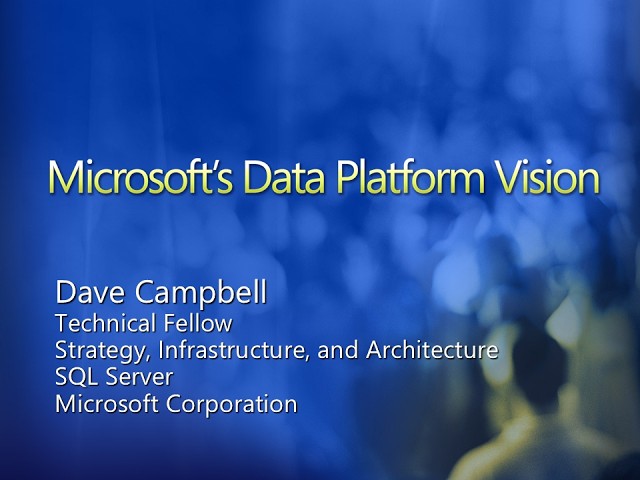 Microsoft's Data Platform Vision

Dave Campbell
Technical Fellow
Strategy, Infrastructure, and Architecture
SQL Server
Microsoft Corporation